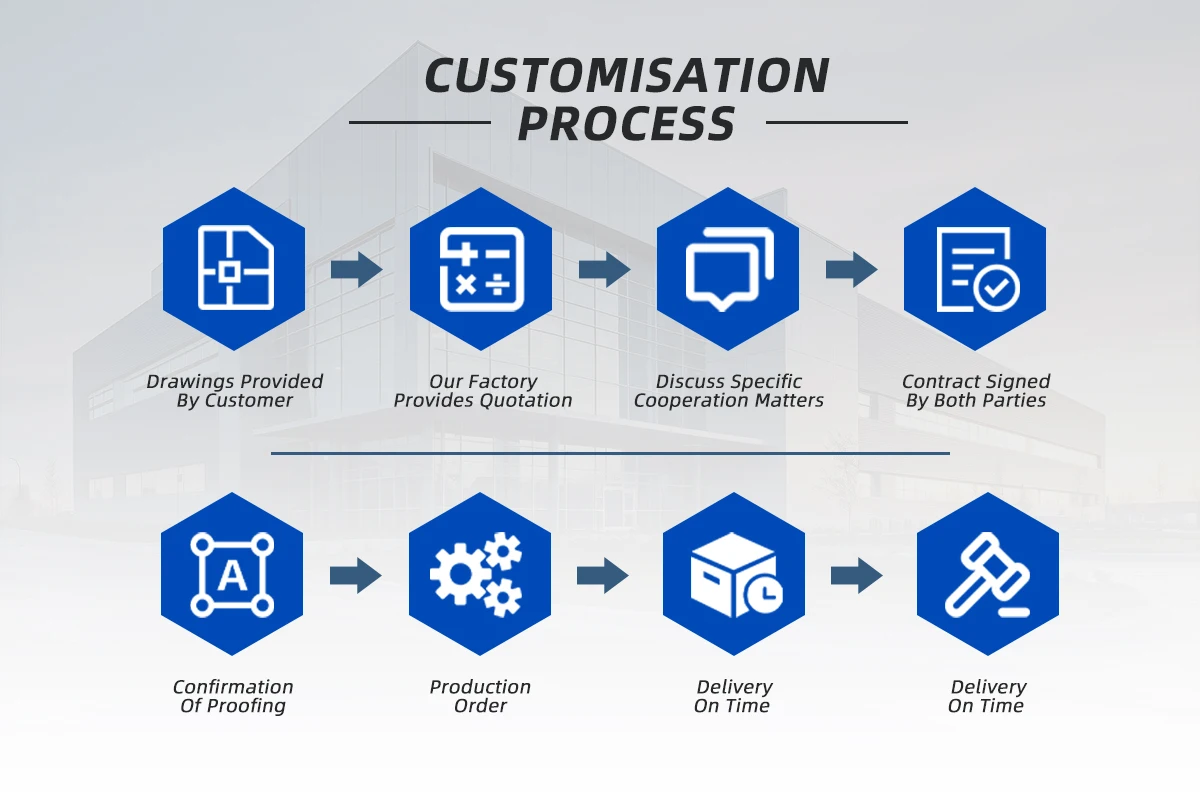 CUSTOMISATION PROCESS

Drawings Provided By Customer

Our Factory Provides Quotation

Discuss Specific Cooperation Matters

Contract Signed By Both Parties

A

Confirmation Of Proofing

Production Order

Delivery On Time

Delivery On Time